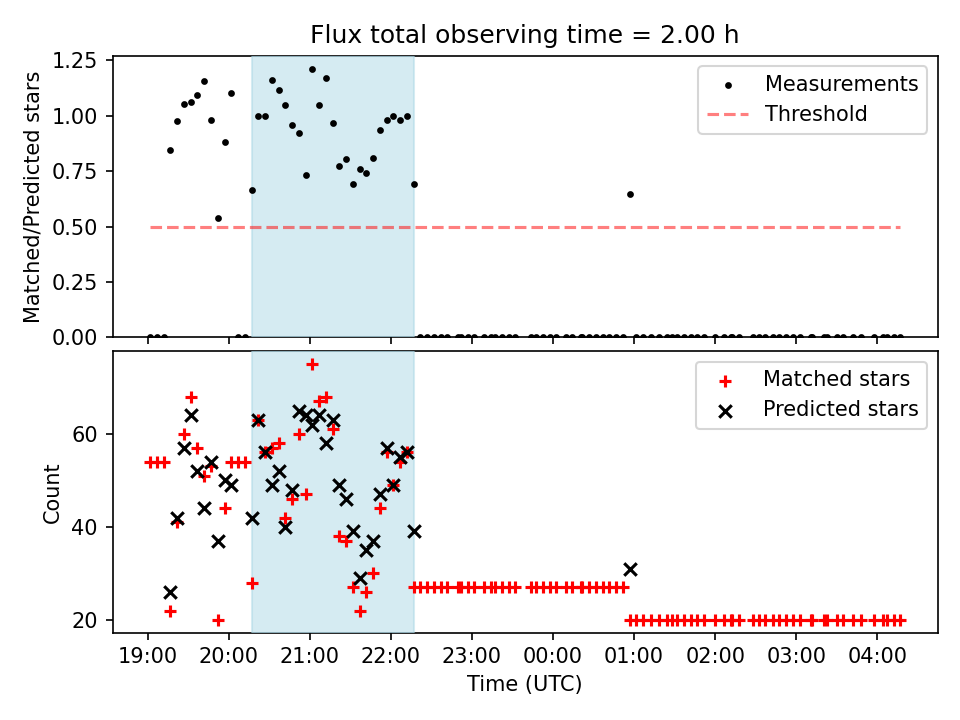 Flux total observing time = 2.00 h

Matched/Predicted stars

1.25
1.00
0.75
0.50
0.25
0.00

Measurements
Threshold

Count

60
40
20

Matched stars
Predicted stars

19:00 20:00 21:00 22:00 23:00 00:00 01:00 02:00 03:00 04:00

Time (UTC)